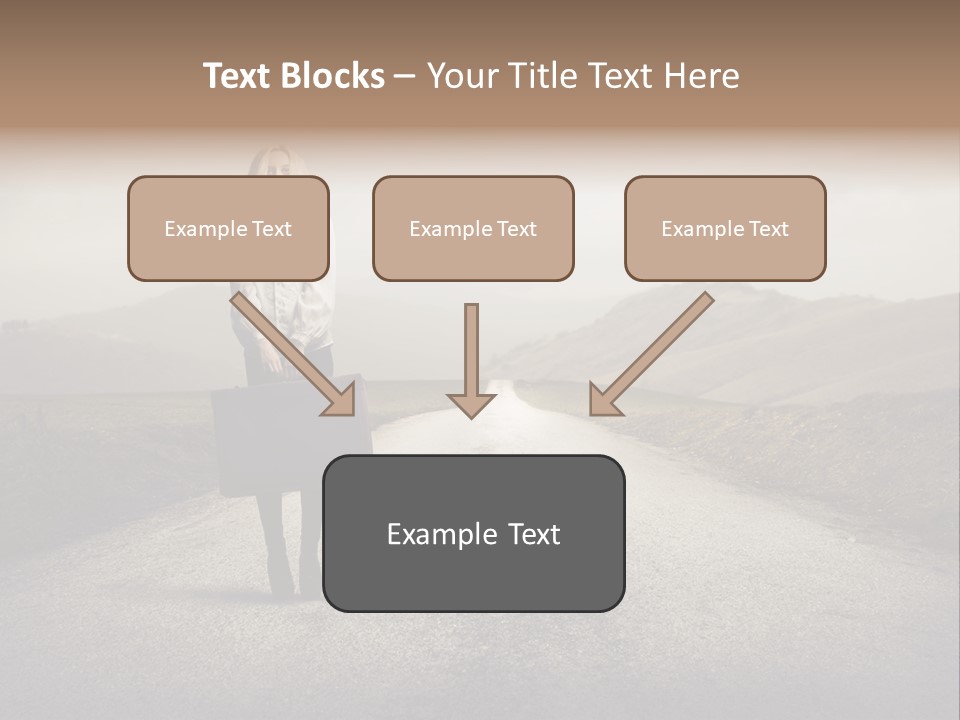 Text Blocks – Your Title Text Here

Example Text

Example Text

Example Text

Example Text